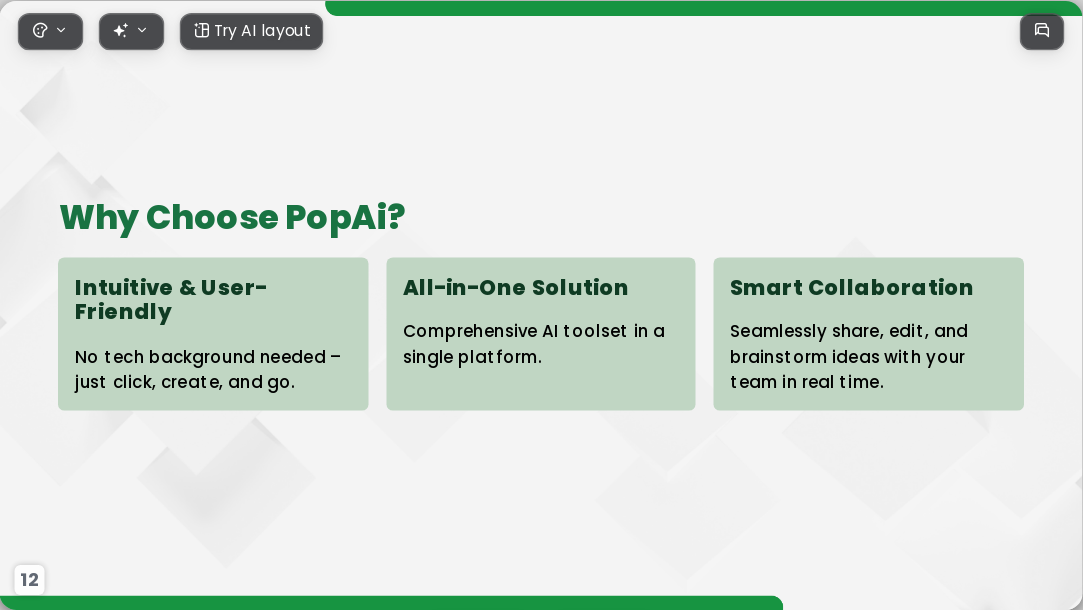 Try AI layout

Why Choose PopAi?

Intuitive & User-Friendly

No tech background needed – just click, create, and go.

All-in-One Solution

Comprehensive AI toolset in a single platform.

Smart Collaboration

Seamlessly share, edit, and brainstorm ideas with your team in real time.

12